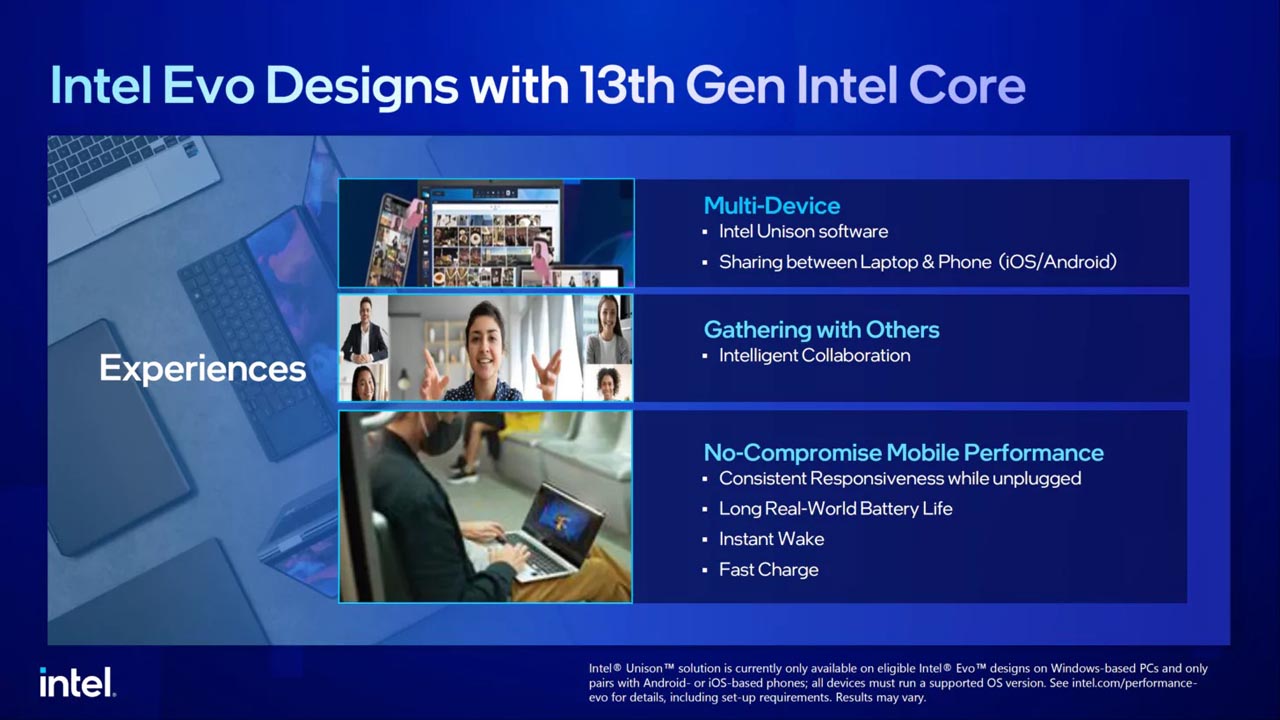 Intel Evo Designs with 13th Gen Intel Core

Experiences

Multi-Device
▪ Intel Unison software
▪ Sharing between Laptop & Phone (iOS/Android)

Gathering with Others
▪ Intelligent Collaboration

No-Compromise Mobile Performance
▪ Consistent Responsiveness while unplugged
▪ Long Real-World Battery Life
▪ Instant Wake
▪ Fast Charge

intel.

Intel® Unison™ solution is currently only available on eligible Intel® Evo™ designs on Windows-based PCs and only pairs with Android- or iOS-based phones; all devices must run a supported OS version. See intel.com/performance-evo for details, including set-up requirements. Results may vary.